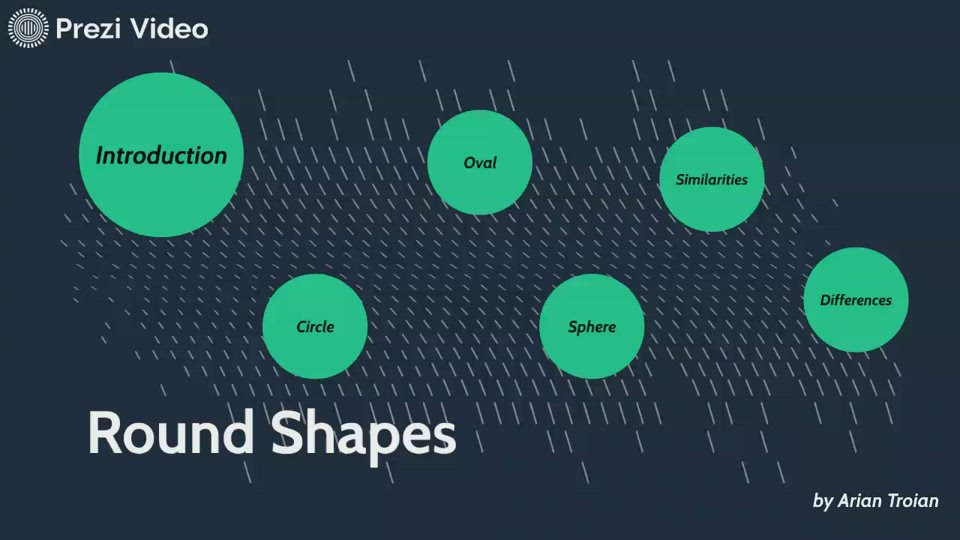 Prezi Video

Introduction

Oval

Similarities

Circle

Sphere

Differences

Round Shapes

by Arian Troian